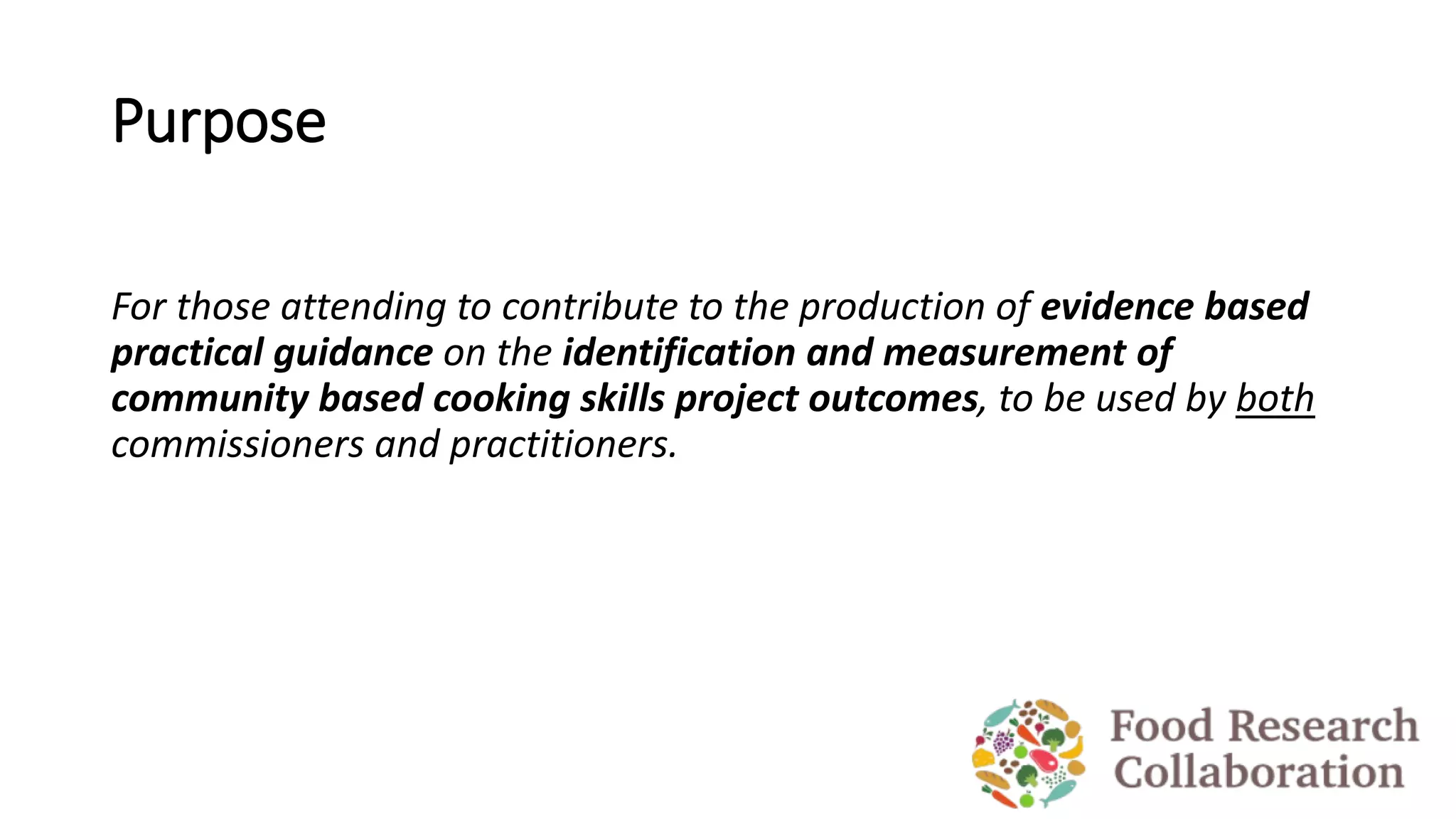 Purpose

For those attending to contribute to the production of evidence based practical guidance on the identification and measurement of community based cooking skills project outcomes, to be used by both commissioners and practitioners.

Food Research Collaboration